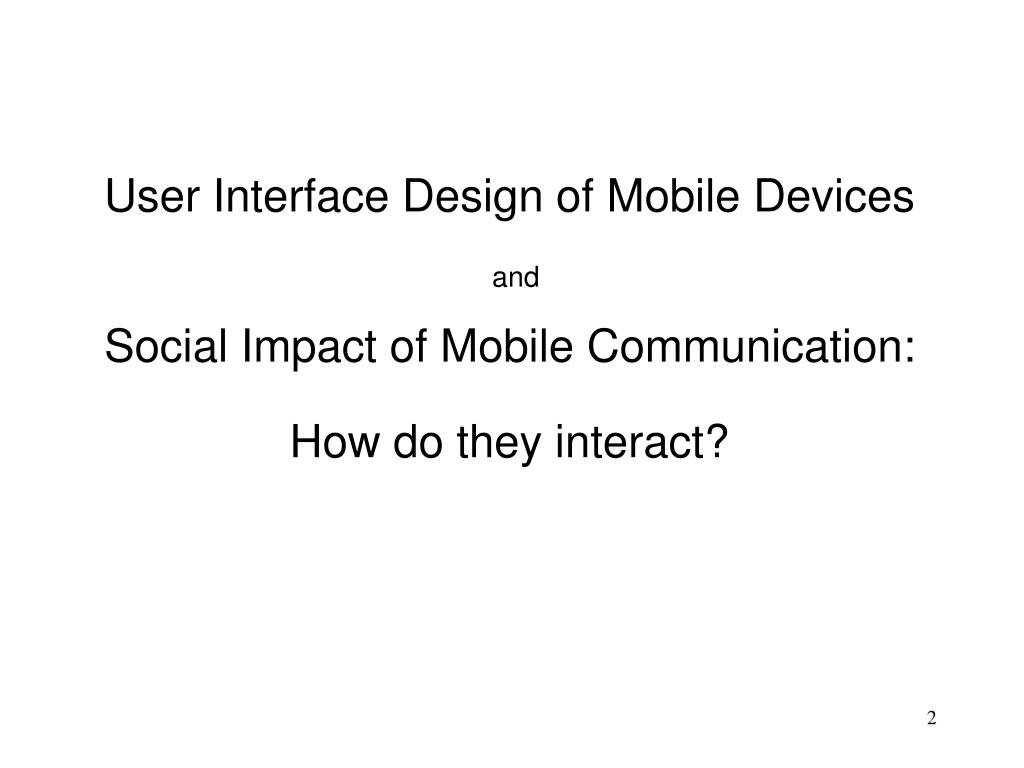 User Interface Design of Mobile Devices

and

Social Impact of Mobile Communication:

How do they interact?

2